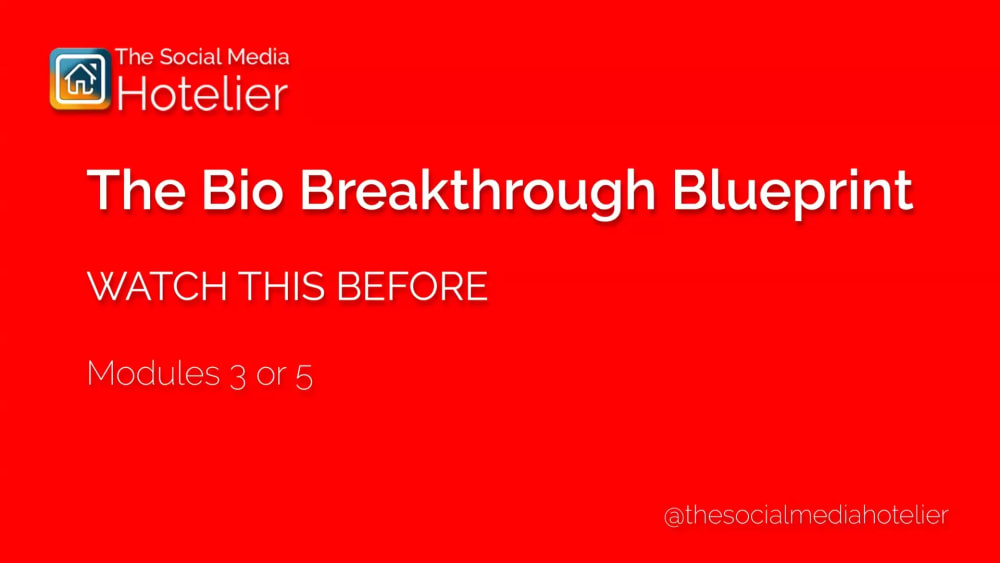 The Social Media
Hotelier

The Bio Breakthrough Blueprint

WATCH THIS BEFORE

Modules 3 or 5

@thesocialmediahotelier